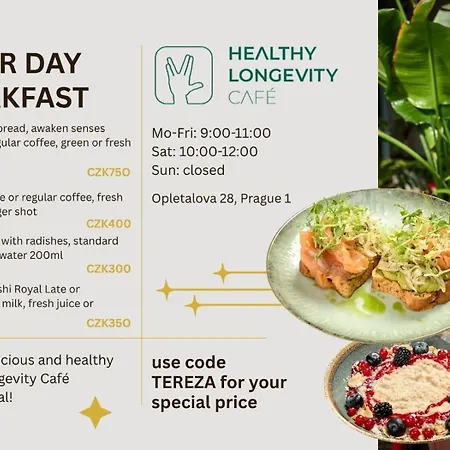 R DAY
KFAST

bread, awaken senses
gular coffee, green or fresh

CZK750

e or regular coffee, fresh
ger shot

CZK400

with radishes, standard
water 200ml

CZK300

shi Royal Late or
milk, fresh juice or

CZK350

cious and healthy
gevity Café
al!

HEALTHY
LONGEVITY
CAFÉ

Mo-Fri: 9:00-11:00
Sat: 10:00-12:00
Sun: closed

Opletalova 28, Prague 1

use code
TEREZA for your
special price